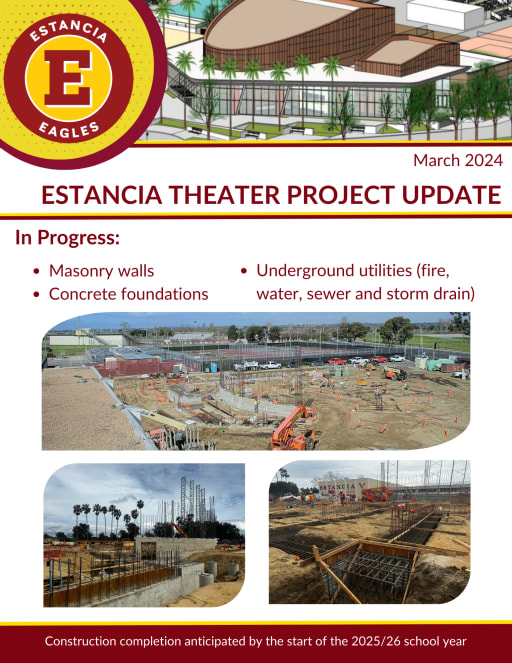 ESTANCIA
E
EAGLES

March 2024

ESTANCIA THEATER PROJECT UPDATE

In Progress:

- Masonry walls
- Concrete foundations
- Underground utilities (fire, water, sewer and storm drain)

ESTANCIA

Construction completion anticipated by the start of the 2025/26 school year